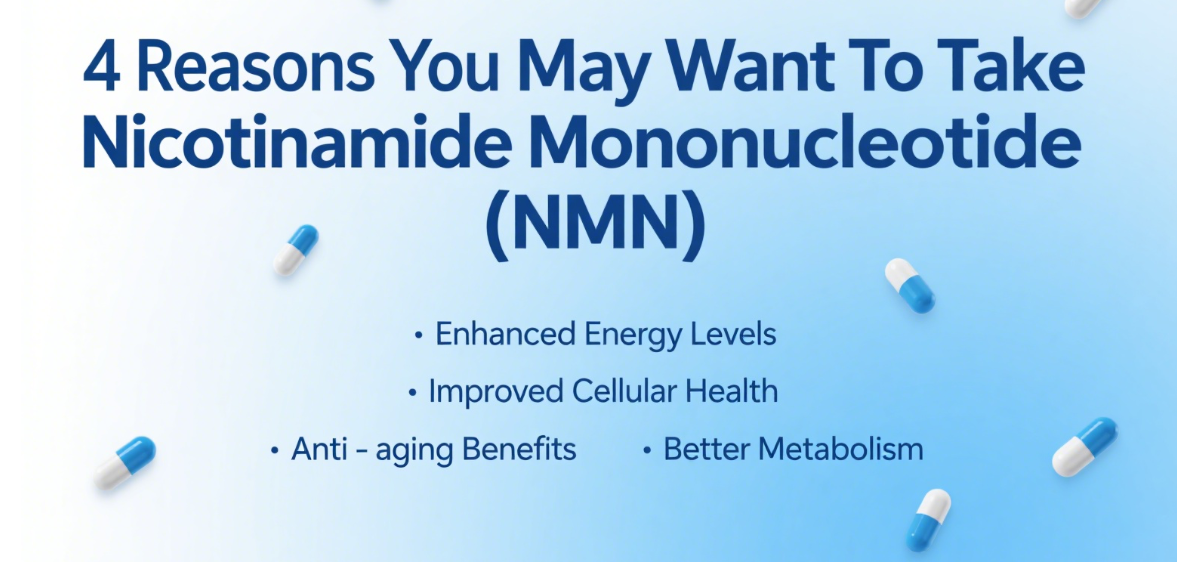 4 Reasons You May Want To Take Nicotinamide Mononucleotide (NMN)

• Enhanced Energy Levels

• Improved Cellular Health

• Anti - aging Benefits

• Better Metabolism